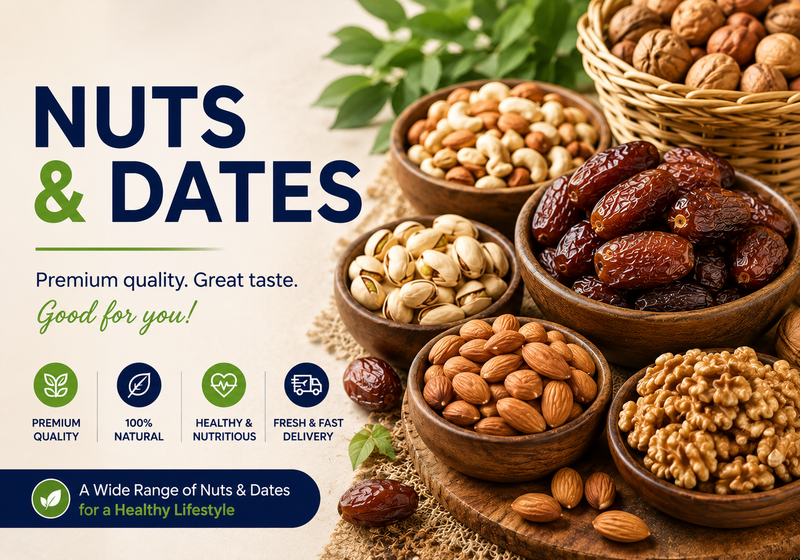 NUTS
& DATES

Premium quality. Great taste.
Good for you!

PREMIUM QUALITY

100% NATURAL

HEALTHY & NUTRITIOUS

FRESH & FAST DELIVERY

A Wide Range of Nuts & Dates
for a Healthy Lifestyle